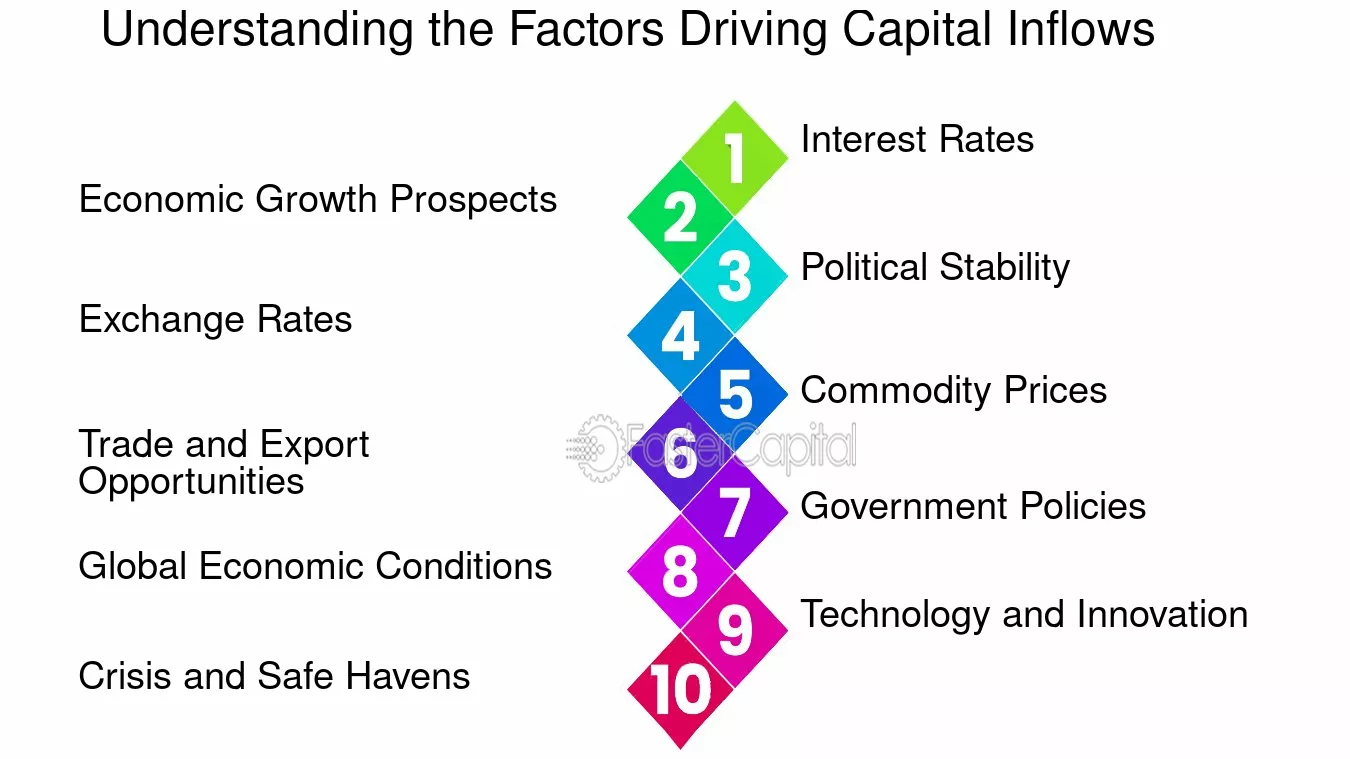 Understanding the Factors Driving Capital Inflows

1 Interest Rates

2 Economic Growth Prospects

3 Political Stability

4 Exchange Rates

5 Commodity Prices

6 Trade and Export Opportunities

7 Government Policies

8 Global Economic Conditions

9 Technology and Innovation

10 Crisis and Safe Havens

FasterCapital